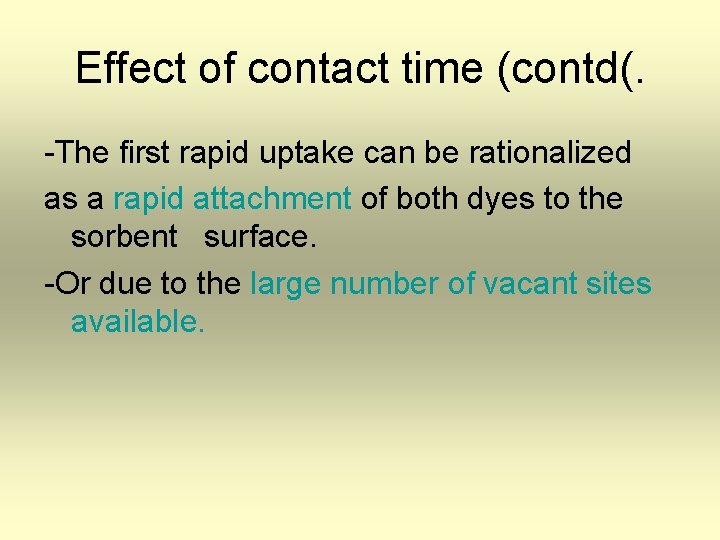 Effect of contact time (contd(.

-The first rapid uptake can be rationalized as a rapid attachment of both dyes to the sorbent surface.

-Or due to the large number of vacant sites available.